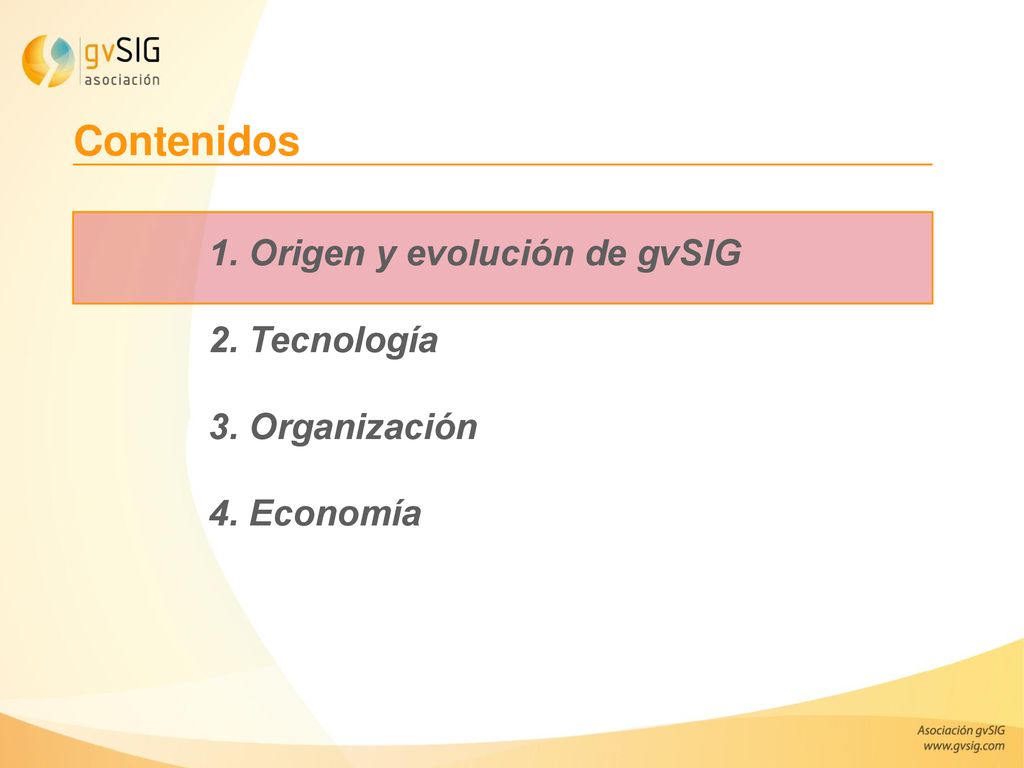 gvSIG
asociación

Contenidos

1. Origen y evolución de gvSIG

2. Tecnología

3. Organización

4. Economía

Asociación gvSIG
www.gvsig.com